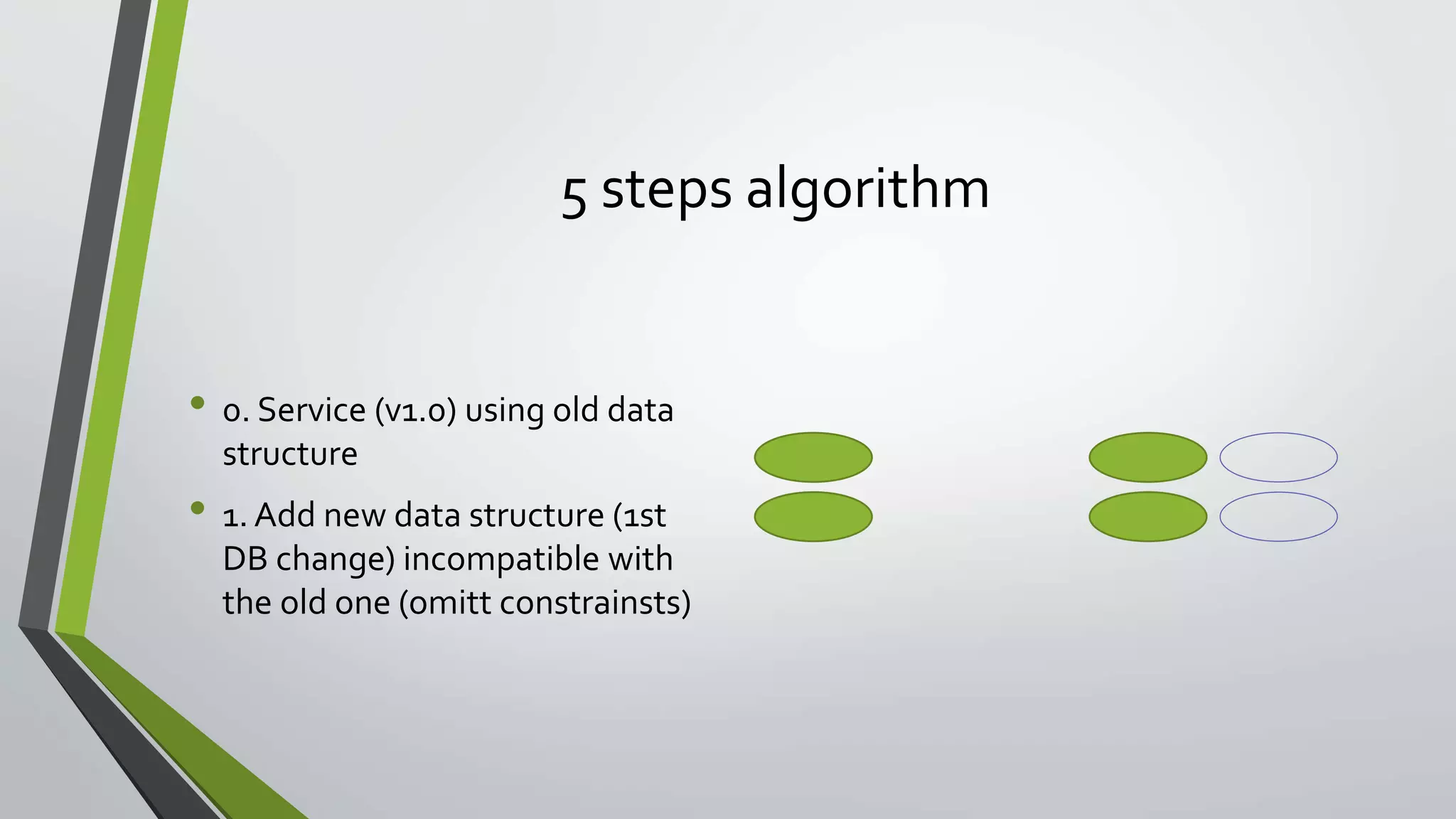 5 steps algorithm

• 0. Service (v1.0) using old data structure
• 1. Add new data structure (1st DB change) incompatible with the old one (omitt constrainsts)